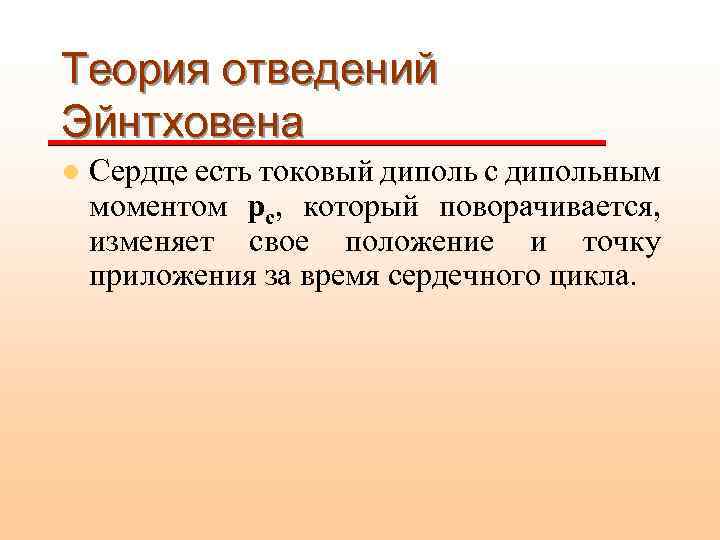 Теория отведений Эйнтховена

Сердце есть токовый диполь с дипольным моментом $\mathbf{p_c}$, который поворачивается, изменяет свое положение и точку приложения за время сердечного цикла.